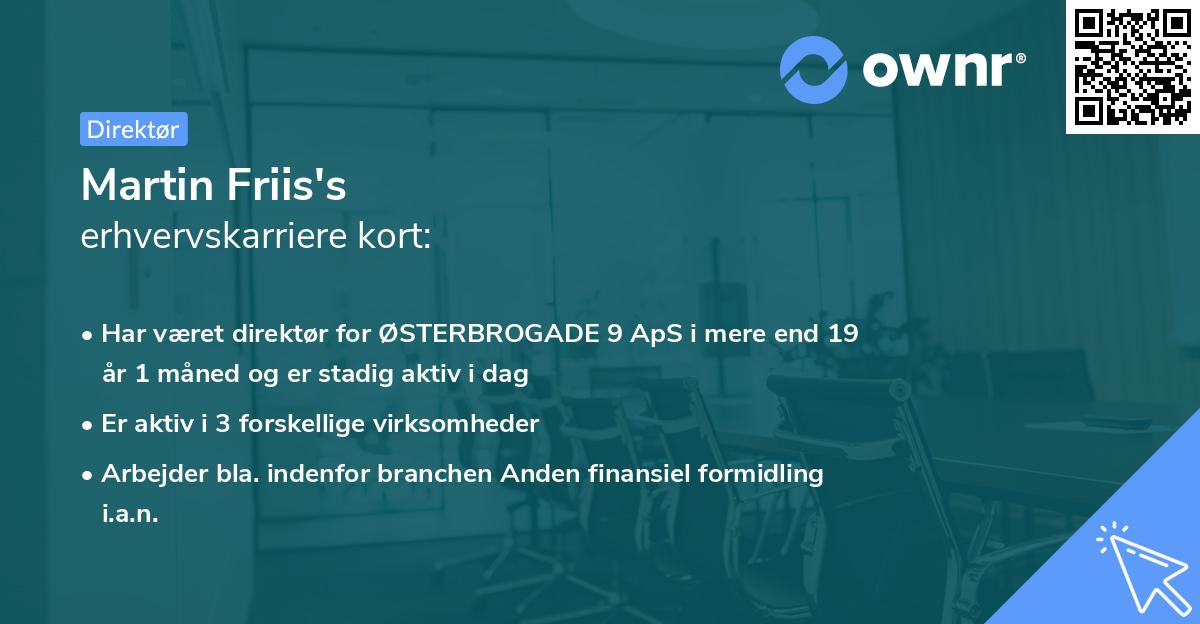 ownr®

Direktør

Martin Friis's
erhvervskarriere kort:

• Har været direktør for ØSTERBROGADE 9 ApS i mere end 19 år 1 måned og er stadig aktiv i dag

• Er aktiv i 3 forskellige virksomheder

• Arbejder bla. indenfor branchen Anden finansiel formidling i.a.n.